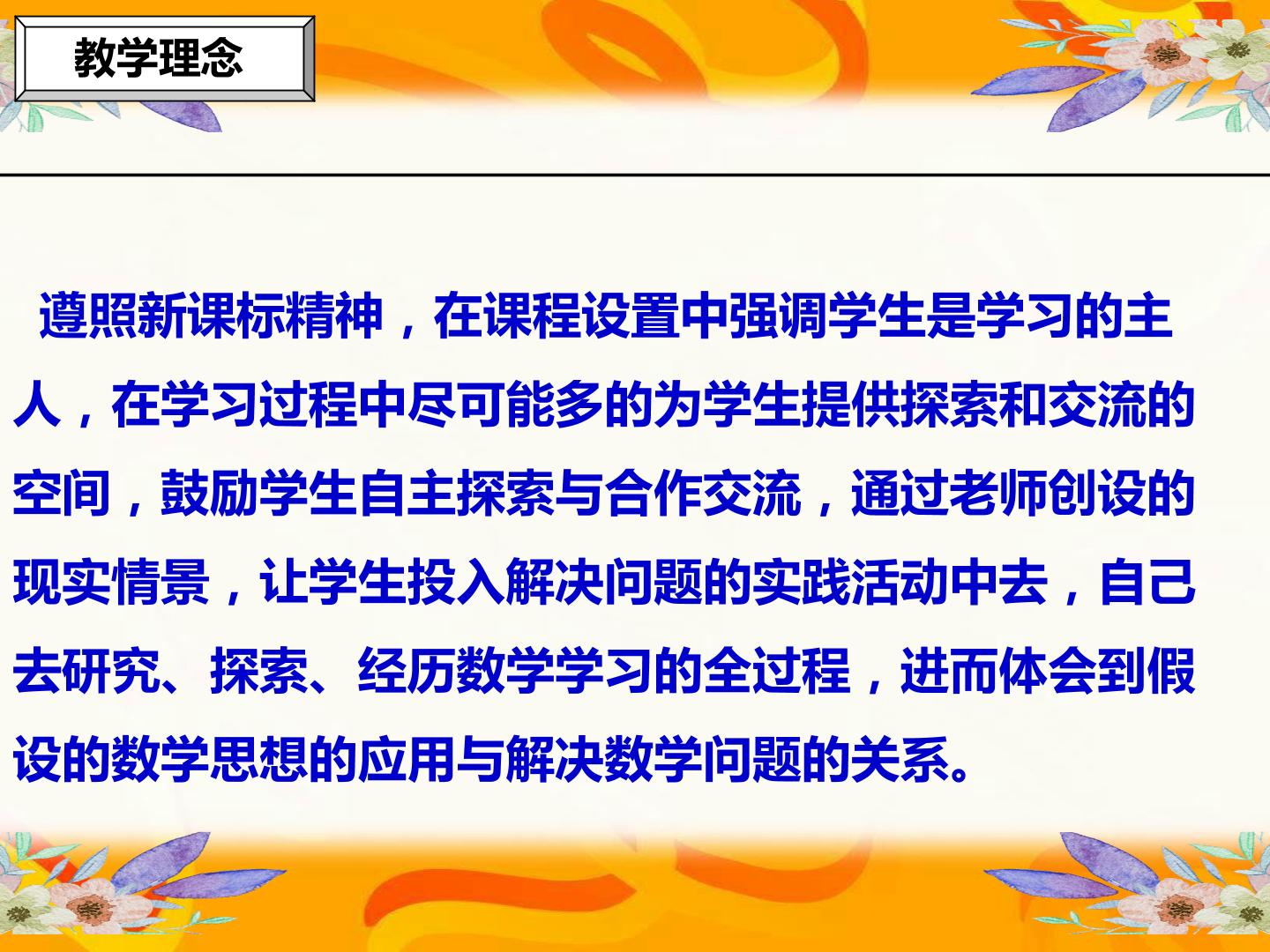 教学理念

遵照新课标精神，在课程设置中强调学生是学习的主人，在学习过程中尽可能多的为学生提供探索和交流的空间，鼓励学生自主探索与合作交流，通过老师创设的现实情景，让学生投入解决问题的实践活动中去，自己去研究、探索、经历数学学习的全过程，进而体会到假设的数学思想的应用与解决数学问题的关系。